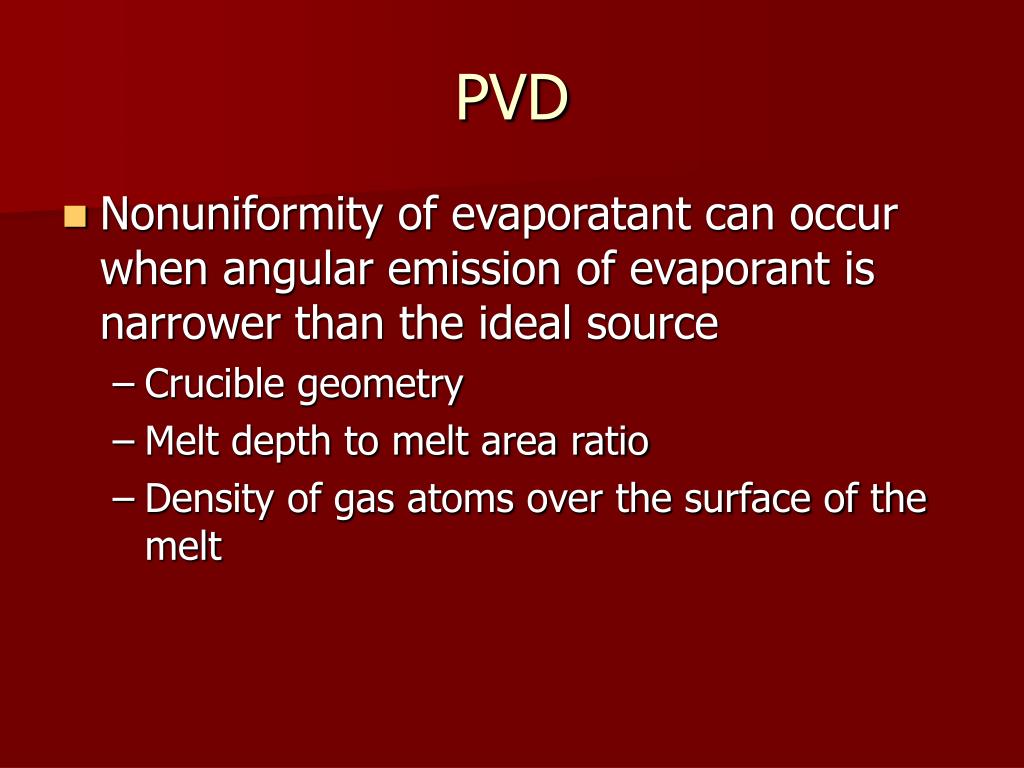 PVD

Nonuniformity of evaporatant can occur when angular emission of evaporant is narrower than the ideal source

– Crucible geometry
– Melt depth to melt area ratio
– Density of gas atoms over the surface of the melt